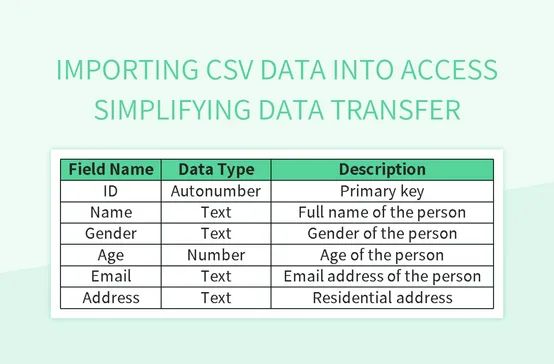 IMPORTING CSV DATA INTO ACCESS SIMPLIFYING DATA TRANSFER

| Field Name | Data Type | Description |
|---|---|---|
| ID | Autonumber | Primary key |
| Name | Text | Full name of the person |
| Gender | Text | Gender of the person |
| Age | Number | Age of the person |
| Email | Text | Email address of the person |
| Address | Text | Residential address |